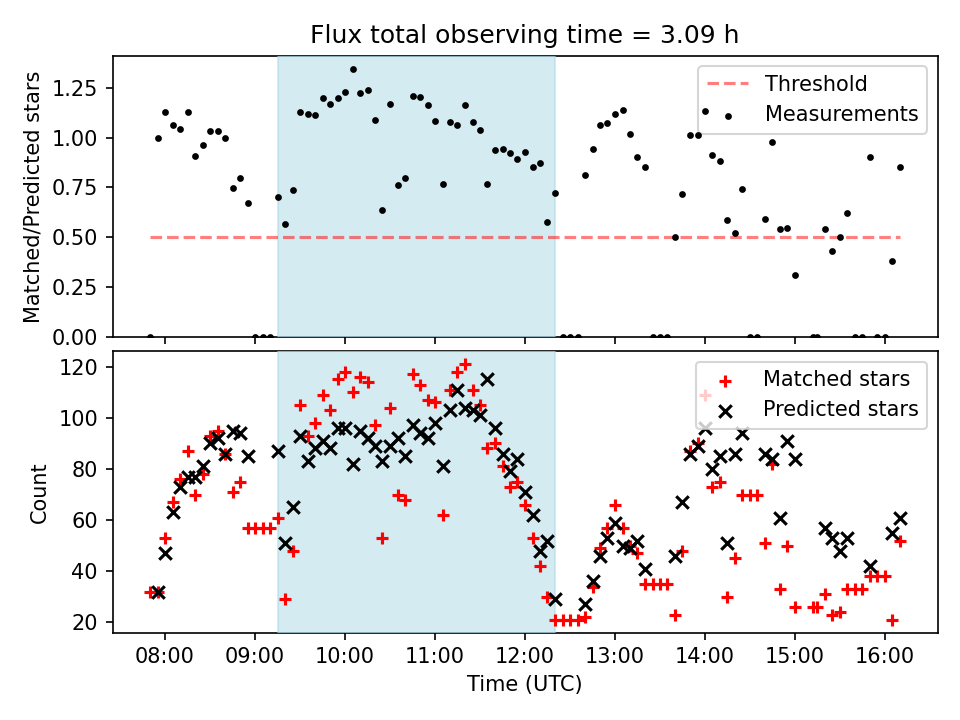 Flux total observing time = 3.09 h

Matched/Predicted stars

1.25
1.00
0.75
0.50
0.25
0.00

Threshold
Measurements

Count

120
100
80
60
40
20

Matched stars
Predicted stars

08:00
09:00
10:00
11:00
12:00
13:00
14:00
15:00
16:00

Time (UTC)